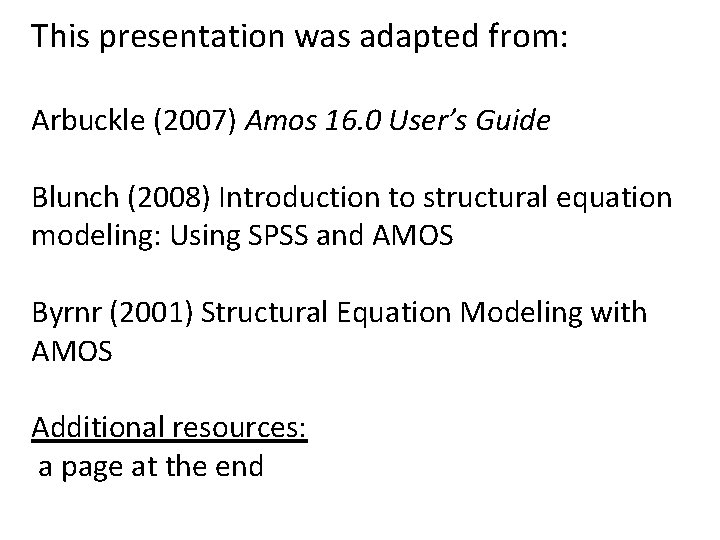 This presentation was adapted from:

Arbuckle (2007) Amos 16.0 User's Guide

Blunch (2008) Introduction to structural equation modeling: Using SPSS and AMOS

Byrnr (2001) Structural Equation Modeling with AMOS

Additional resources:
a page at the end